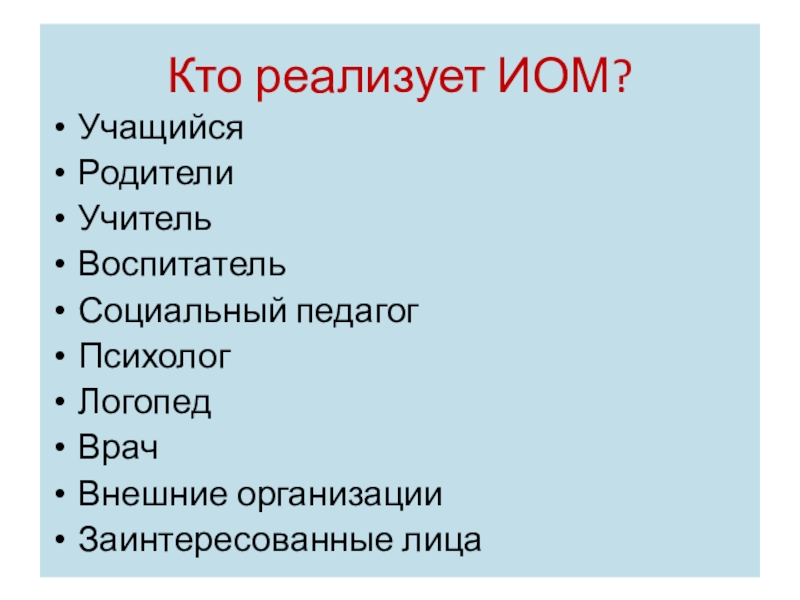 Кто реализует ИОМ?

• Учащийся
• Родители
• Учитель
• Воспитатель
• Социальный педагог
• Психолог
• Логопед
• Врач
• Внешние организации
• Заинтересованные лица